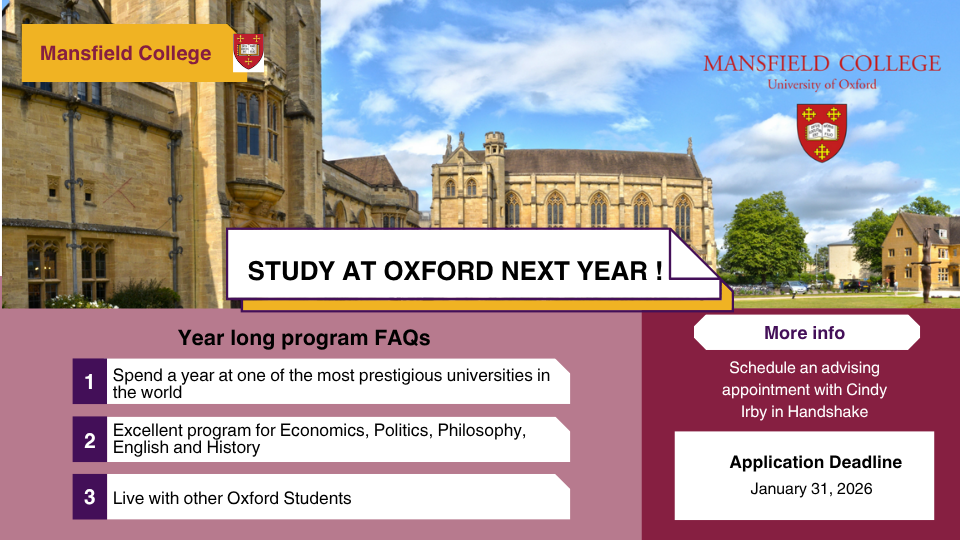 Mansfield College

MANSFIELD COLLEGE
University of Oxford

STUDY AT OXFORD NEXT YEAR !

Year long program FAQs

1 Spend a year at one of the most prestigious universities in the world

2 Excellent program for Economics, Politics, Philosophy, English and History

3 Live with other Oxford Students

More info

Schedule an advising appointment with Cindy Irby in Handshake

Application Deadline
January 31, 2026